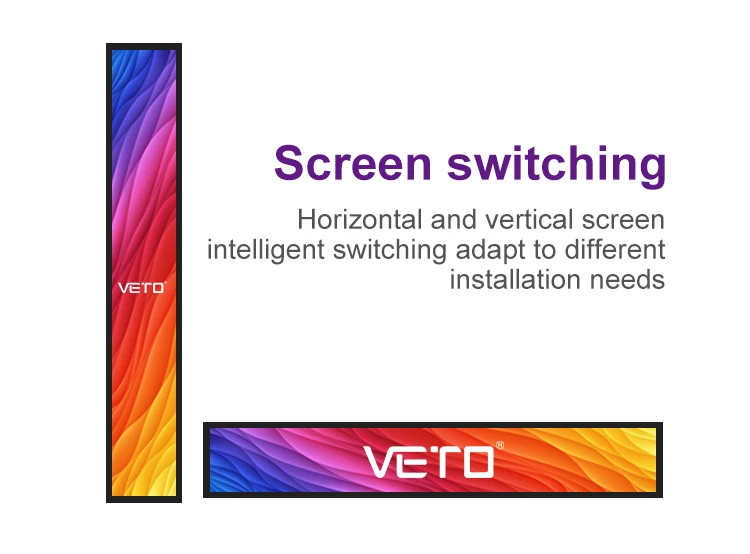 VETO®

Screen switching

Horizontal and vertical screen intelligent switching adapt to different installation needs

VETO®